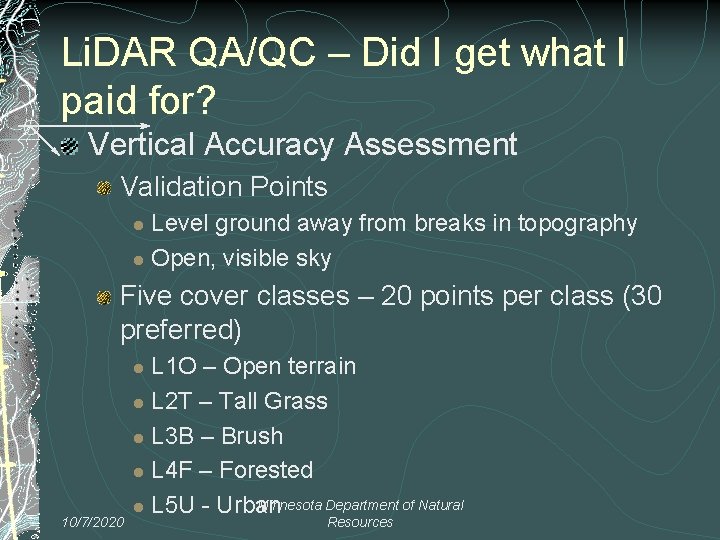 LiDAR QA/QC – Did I get what I paid for?

Vertical Accuracy Assessment

Validation Points

Level ground away from breaks in topography

Open, visible sky

Five cover classes – 20 points per class (30 preferred)

L1O – Open terrain

L2T – Tall Grass

L3B – Brush

L4F – Forested

L5U - Urban

10/7/2020

Minnesota Department of Natural Resources